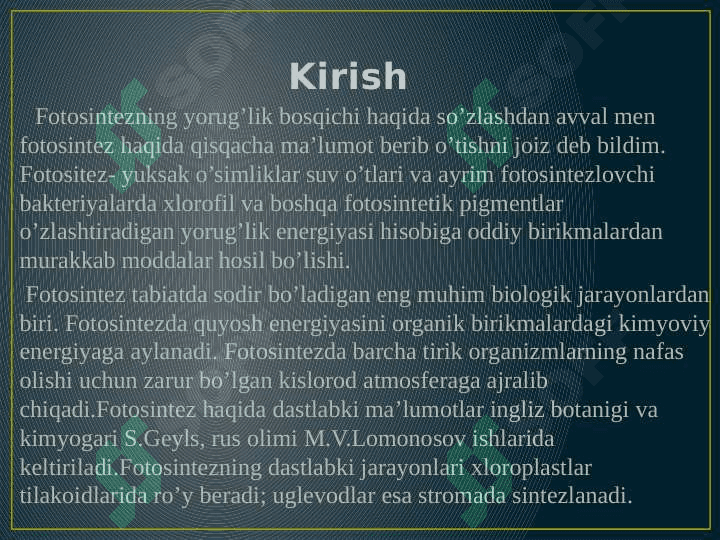 Kirish

Fotosintezning yorug’lik bosqichi haqida so’zlashdan avval men fotosintez haqida qisqacha ma’lumot berib o’tishni joiz deb bildim. Fotositez- yuksak o’simliklar suv o’tlari va ayrim fotosintezlovchi bakteriyalarda xlorofil va boshqa fotosintetik pigmentlar o’zlashtiradigan yorug’lik energiyasi hisobiga oddiy birikmalardan murakkab moddalar hosil bo’lishi.

Fotosintez tabiatda sodir bo’ladigan eng muhim biologik jarayonlardan biri. Fotosintezda quyosh energiyasini organik birikmalardagi kimyoviy energiyaga aylanadi. Fotosintezda barcha tirik organizmlarning nafas olishi uchun zarur bo’lgan kislorod atmosferaga ajralib chiqadi.Fotosintez haqida dastlabki ma’lumotlar ingliz botanigi va kimyogari S.Geyls, rus olimi M.V.Lomonosov ishlarida keltiriladi.Fotosintezning dastlabki jarayonlari xloroplastlar tilakoidlarida ro’y beradi; uglevodlar esa stromada sintezlanadi.